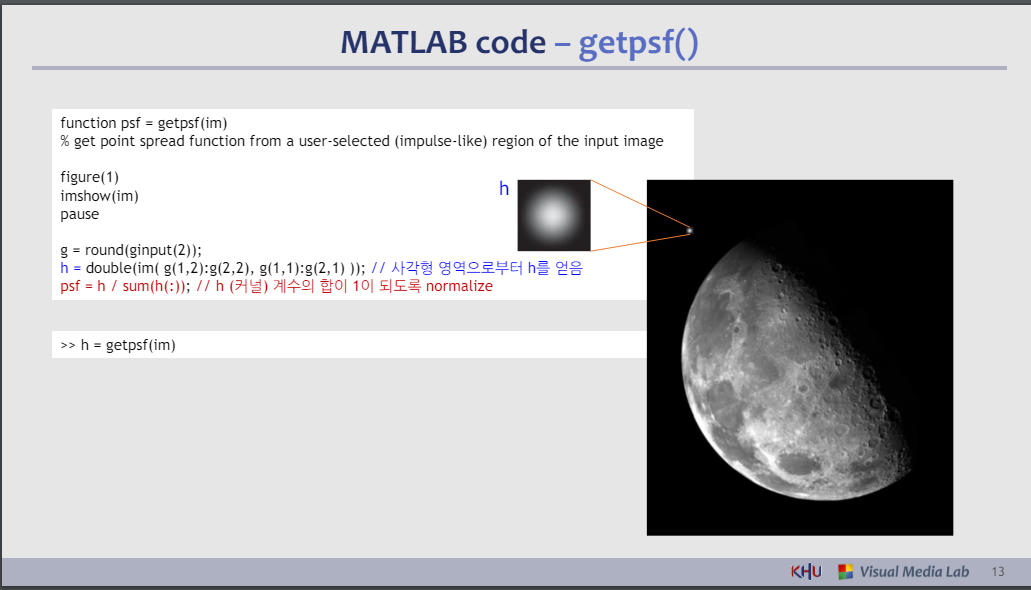 MATLAB code – getpsf()

function psf = getpsf(im)
% get point spread function from a user-selected (impulse-like) region of the input image

figure(1)
imshow(im)
pause

g = round(ginput(2));
h = double(im( g(1,2):g(2,2), g(1,1):g(2,1) )); // 사각형 영역으로부터 h를 얻음
psf = h / sum(h(:)); // h (커널) 계수의 합이 1이 되도록 normalize

>> h = getpsf(im)

h

KHU Visual Media Lab 13